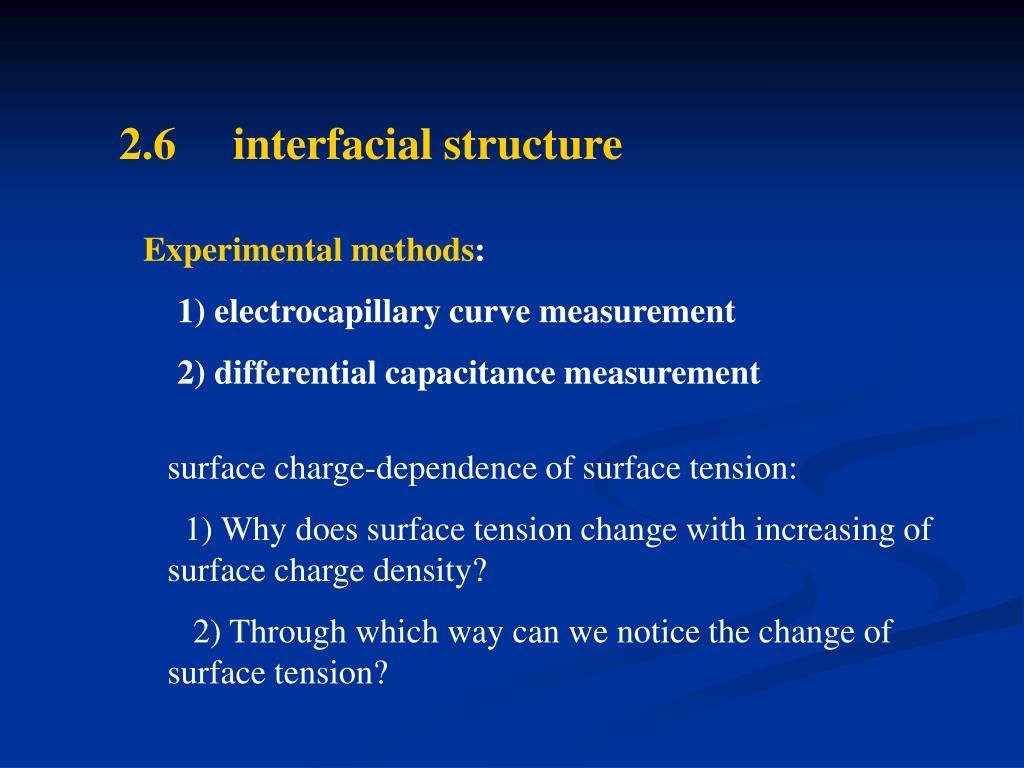 2.6 interfacial structure

Experimental methods:

1) electrocapillary curve measurement

2) differential capacitance measurement

surface charge-dependence of surface tension:

1) Why does surface tension change with increasing of surface charge density?

2) Through which way can we notice the change of surface tension?